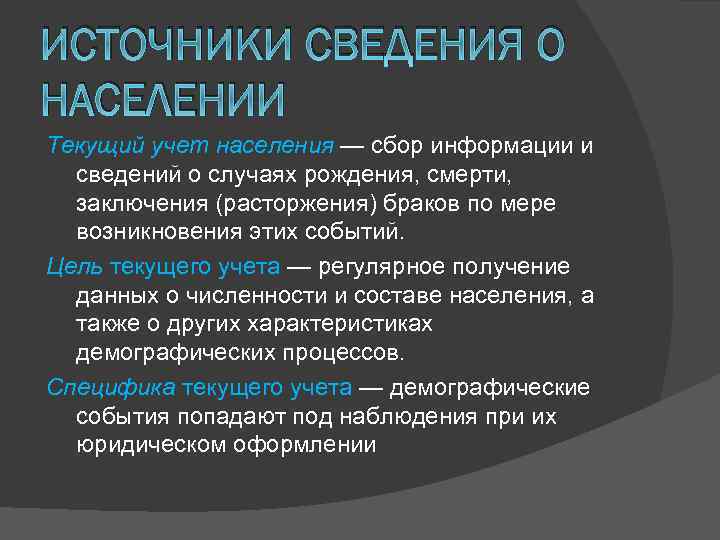 ИСТОЧНИКИ СВЕДЕНИЯ О НАСЕЛЕНИИ

Текущий учет населения — сбор информации и сведений о случаях рождения, смерти, заключения (расторжения) браков по мере возникновения этих событий.

Цель текущего учета — регулярное получение данных о численности и составе населения, а также о других характеристиках демографических процессов.

Специфика текущего учета — демографические события попадают под наблюдения при их юридическом оформлении